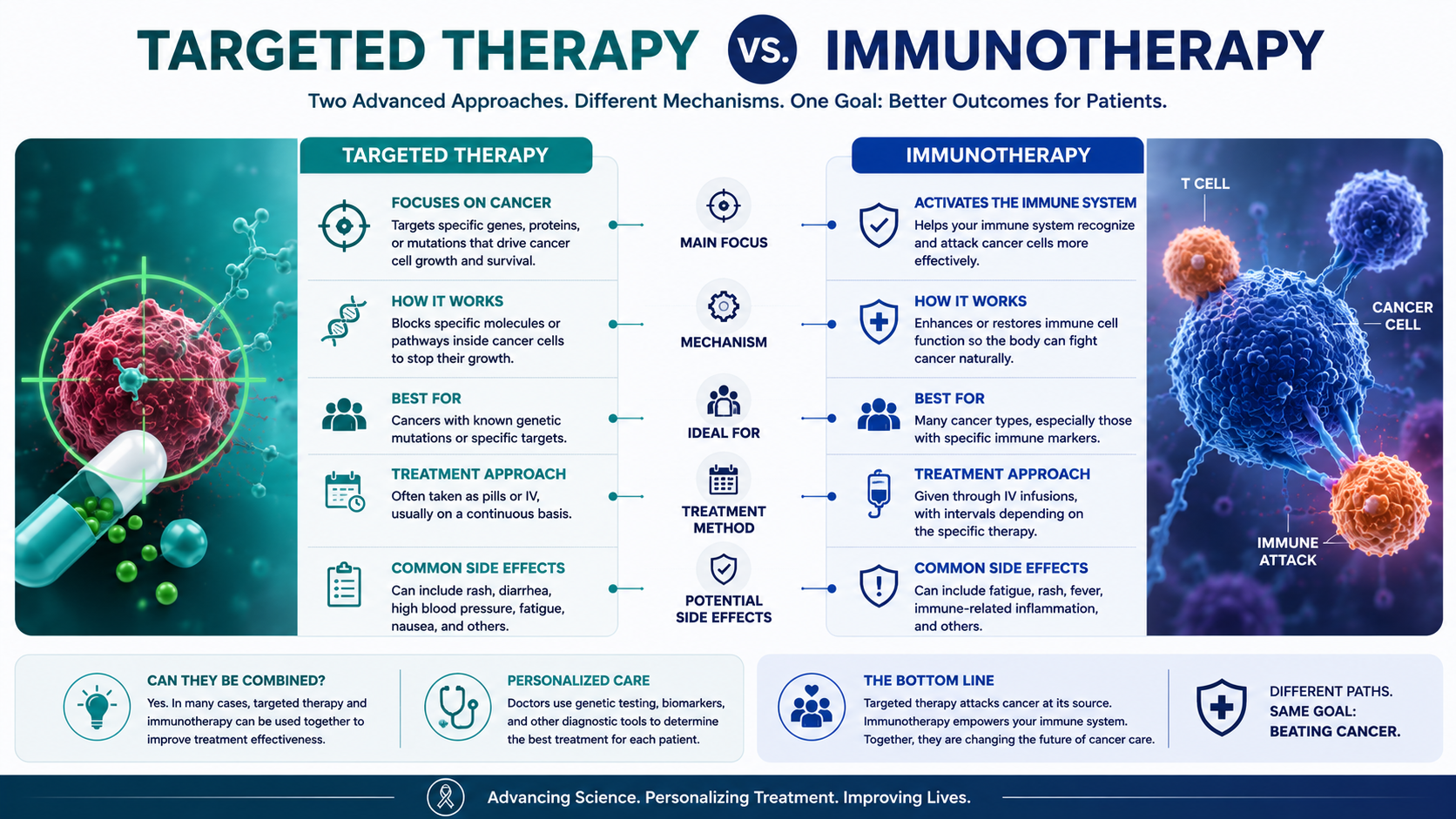 TARGETED THERAPY VS. IMMUNOTHERAPY

Two Advanced Approaches. Different Mechanisms. One Goal: Better Outcomes for Patients.

TARGETED THERAPY

FOCUSES ON CANCER
Targets specific genes, proteins, or mutations that drive cancer cell growth and survival.

HOW IT WORKS
Blocks specific molecules or pathways inside cancer cells to stop their growth.

BEST FOR
Cancers with known genetic mutations or specific targets.

TREATMENT APPROACH
Often taken as pills or IV, usually on a continuous basis.

COMMON SIDE EFFECTS
Can include rash, diarrhea, high blood pressure, fatigue, nausea, and others.

MAIN FOCUS

MECHANISM

IDEAL FOR

TREATMENT METHOD

POTENTIAL SIDE EFFECTS

IMMUNOTHERAPY

ACTIVATES THE IMMUNE SYSTEM
Helps your immune system recognize and attack cancer cells more effectively.

HOW IT WORKS
Enhances or restores immune cell function so the body can fight cancer naturally.

BEST FOR
Many cancer types, especially those with specific immune markers.

TREATMENT APPROACH
Given through IV infusions, with intervals depending on the specific therapy.

COMMON SIDE EFFECTS
Can include fatigue, rash, fever, immune-related inflammation, and others.

T CELL

CANCER CELL

IMMUNE ATTACK

CAN THEY BE COMBINED?
Yes. In many cases, targeted therapy and immunotherapy can be used together to improve treatment effectiveness.

PERSONALIZED CARE
Doctors use genetic testing, biomarkers, and other diagnostic tools to determine the best treatment for each patient.

THE BOTTOM LINE
Targeted therapy attacks cancer at its source. Immunotherapy empowers your immune system. Together, they are changing the future of cancer care.

DIFFERENT PATHS. SAME GOAL: BEATING CANCER.

Advancing Science. Personalizing Treatment. Improving Lives.